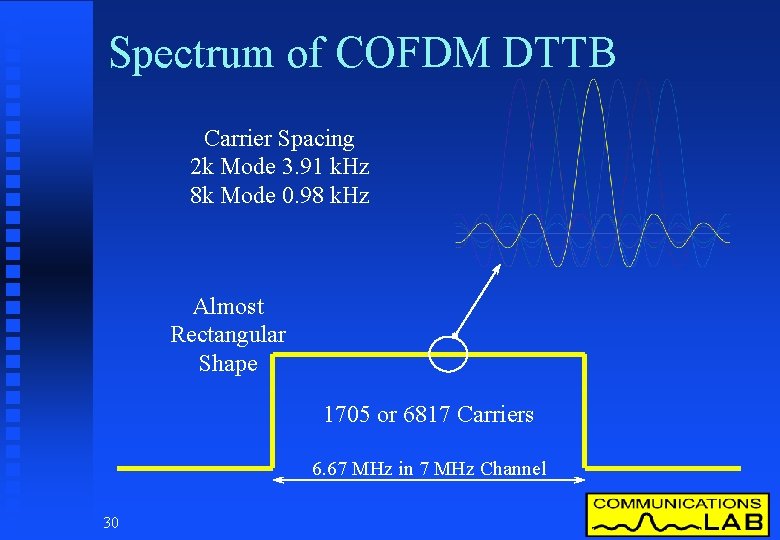 Spectrum of COFDM DTTB

Carrier Spacing
2k Mode 3.91 kHz
8k Mode 0.98 kHz

Almost Rectangular Shape

1705 or 6817 Carriers

6.67 MHz in 7 MHz Channel

30

COMMUNICATIONS LAB